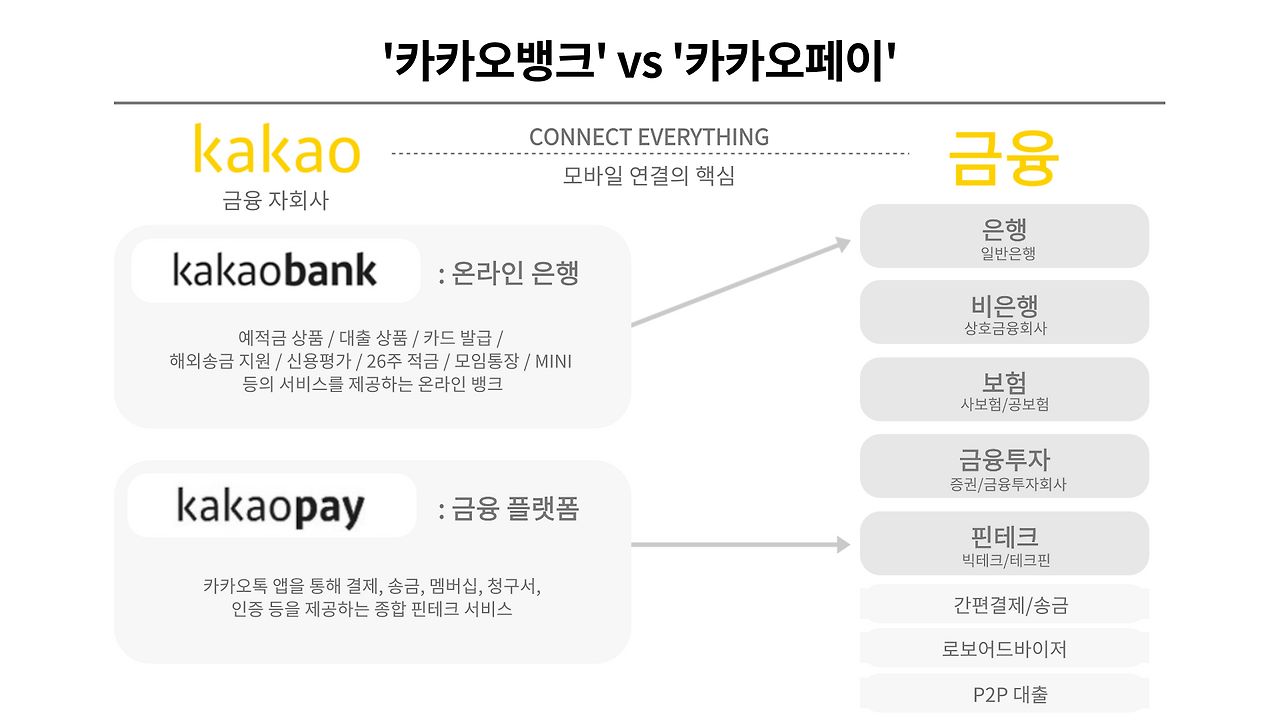 '카카오뱅크' vs '카카오페이'

kakao
금융 자회사

CONNECT EVERYTHING
모바일 연결의 핵심

금융

kakaobank
: 온라인 은행

예적금 상품 / 대출 상품 / 카드 발급 / 해외송금 지원 / 신용평가 / 26주 적금 / 모임통장 / MINI 등의 서비스를 제공하는 온라인 뱅크

kakaopay
: 금융 플랫폼

카카오톡 앱을 통해 결제, 송금, 멤버십, 청구서, 인증 등을 제공하는 종합 핀테크 서비스

은행
일반은행

비은행
상호금융회사

보험
사보험/공보험

금융투자
증권/금융투자회사

핀테크
빅테크/테크핀

간편결제/송금

로보어드바이저

P2P 대출